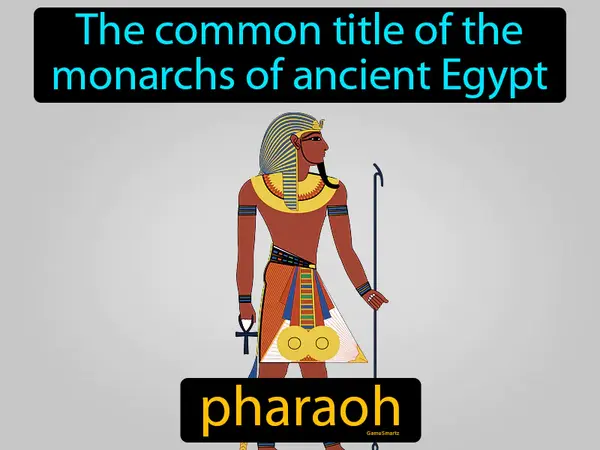 The common title of the monarchs of ancient Egypt

pharaoh

GameSmartz